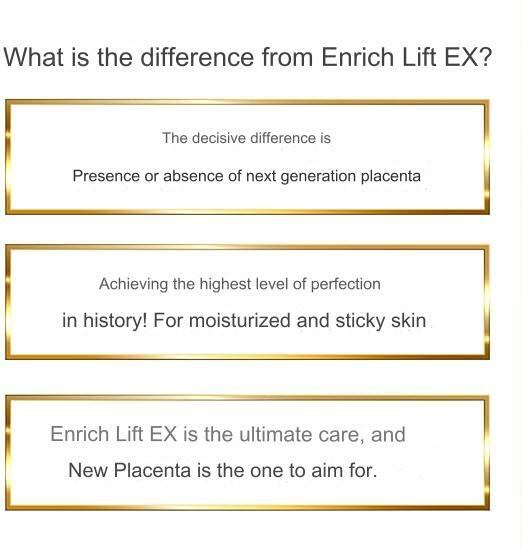 What is the difference from Enrich Lift EX?

The decisive difference is

Presence or absence of next generation placenta

Achieving the highest level of perfection

in history! For moisturized and sticky skin

Enrich Lift EX is the ultimate care, and

New Placenta is the one to aim for.